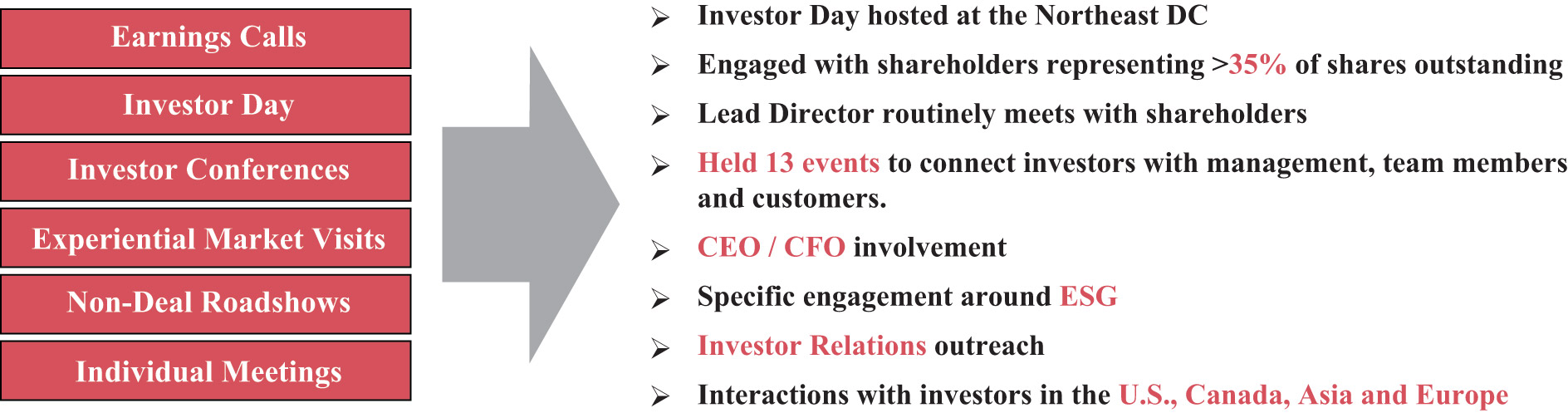 Earnings Calls

Investor Day

Investor Conferences

Experiential Market Visits

Non-Deal Roadshows

Individual Meetings

➢ Investor Day hosted at the Northeast DC

➢ Engaged with shareholders representing >35% of shares outstanding

➢ Lead Director routinely meets with shareholders

➢ Held 13 events to connect investors with management, team members and customers.

➢ CEO / CFO involvement

➢ Specific engagement around ESG

➢ Investor Relations outreach

➢ Interactions with investors in the U.S., Canada, Asia and Europe